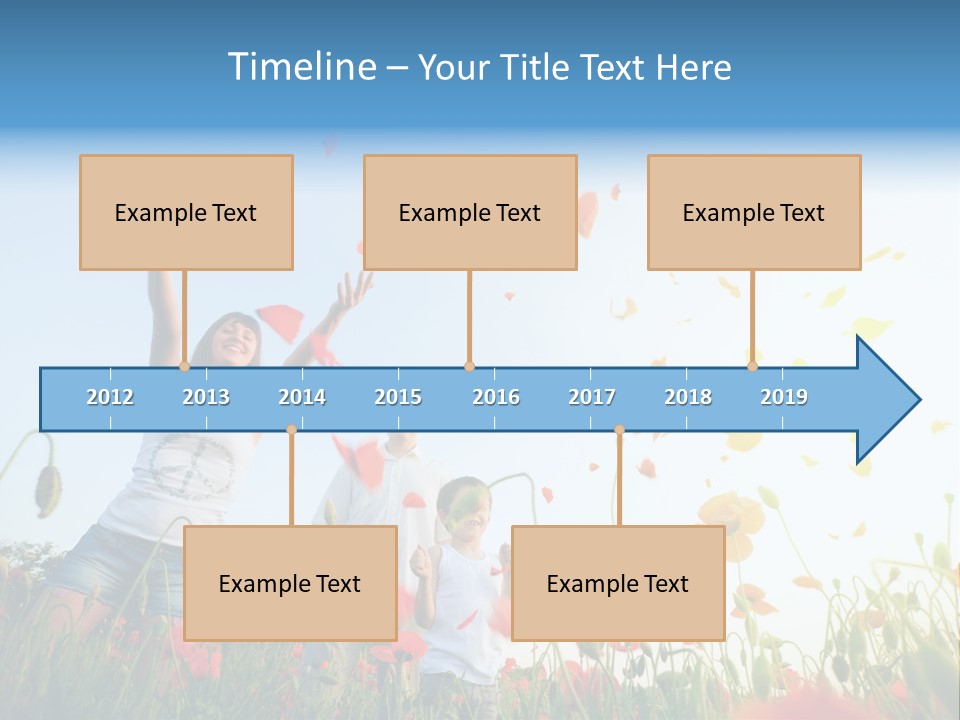 Timeline – Your Title Text Here

Example Text

Example Text

Example Text

2012 2013 2014 2015 2016 2017 2018 2019

Example Text

Example Text